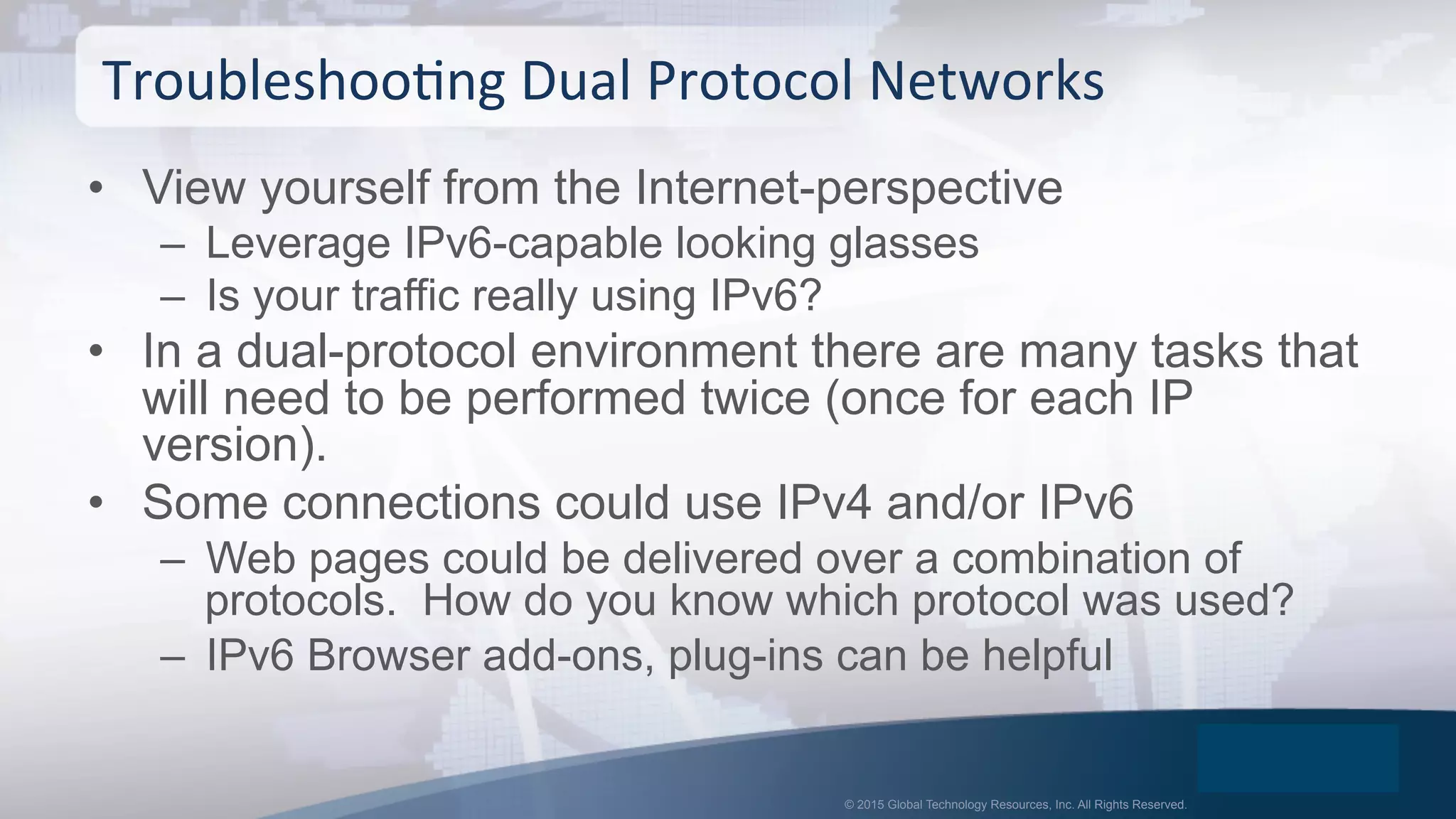 Troubleshooting Dual Protocol Networks

• View yourself from the Internet-perspective
– Leverage IPv6-capable looking glasses
– Is your traffic really using IPv6?

• In a dual-protocol environment there are many tasks that will need to be performed twice (once for each IP version).

• Some connections could use IPv4 and/or IPv6
– Web pages could be delivered over a combination of protocols.  How do you know which protocol was used?
– IPv6 Browser add-ons, plug-ins can be helpful

© 2015 Global Technology Resources, Inc. All Rights Reserved.